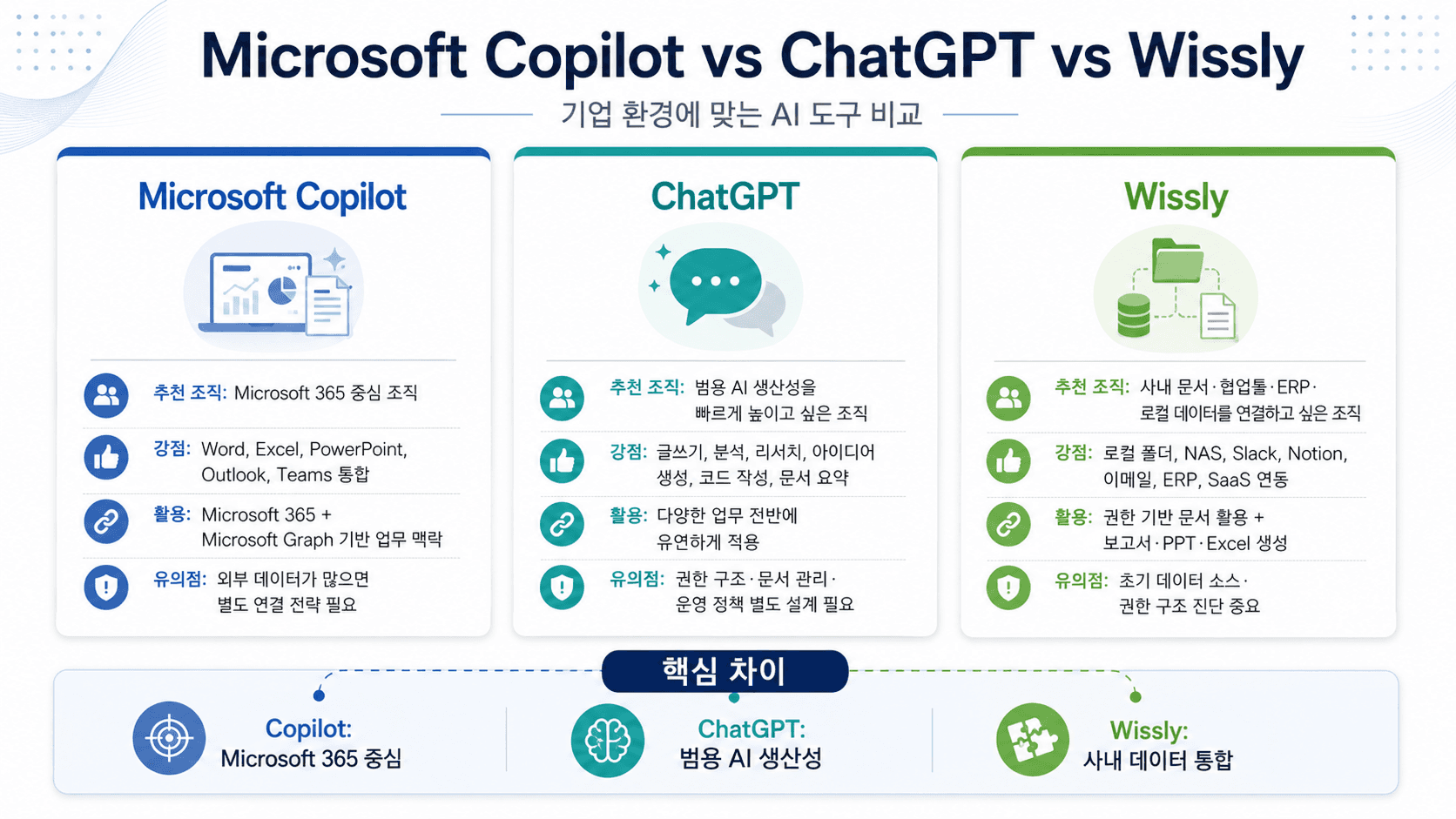 Microsoft Copilot vs ChatGPT vs Wissly

기업 환경에 맞는 AI 도구 비교

Microsoft Copilot

추천 조직: Microsoft 365 중심 조직

강점: Word, Excel, PowerPoint, Outlook, Teams 통합

활용: Microsoft 365 + Microsoft Graph 기반 업무 맥락

유의점: 외부 데이터가 많으면 별도 연결 전략 필요

ChatGPT

추천 조직: 범용 AI 생산성을 빠르게 높이고 싶은 조직

강점: 글쓰기, 분석, 리서치, 아이디어 생성, 코드 작성, 문서 요약

활용: 다양한 업무 전반에 유연하게 적용

유의점: 권한 구조·문서 관리·운영 정책 별도 설계 필요

Wissly

추천 조직: 사내 문서·협업툴·ERP·로컬 데이터를 연결하고 싶은 조직

강점: 로컬 폴더, NAS, Slack, Notion, 이메일, ERP, SaaS 연동

활용: 권한 기반 문서 활용 + 보고서·PPT·Excel 생성

유의점: 초기 데이터 소스·권한 구조 진단 중요

핵심 차이

Copilot: Microsoft 365 중심

ChatGPT: 범용 AI 생산성

Wissly: 사내 데이터 통합